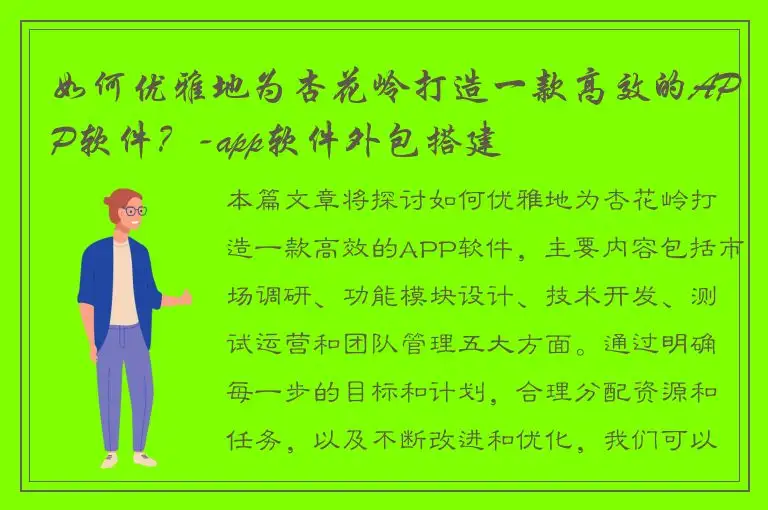 如何优雅地为杏花岭打造一款高效的APP软件？-app软件外包搭建

本篇文章将探讨如何优雅地为杏花岭打造一款高效的APP软件，主要内容包括市场调研、功能模块设计、技术开发、测试运营和团队管理五大方面。通过明确每一步的目标和计划，合理分配资源和任务，以及不断改进和优化，我们可以